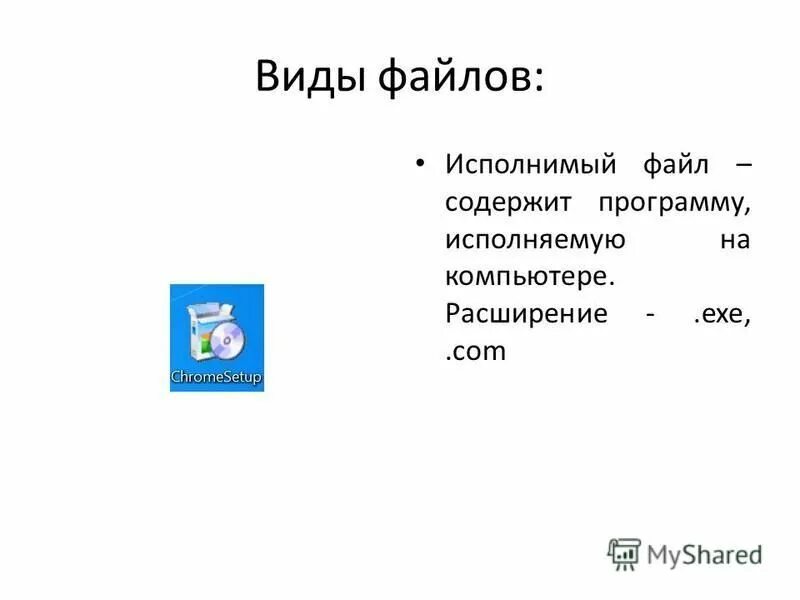 Виды файлов:

• Исполнимый файл – содержит программу, исполняемую на компьютере. Расширение - .exe, .com

ChromeSetup

MyShared